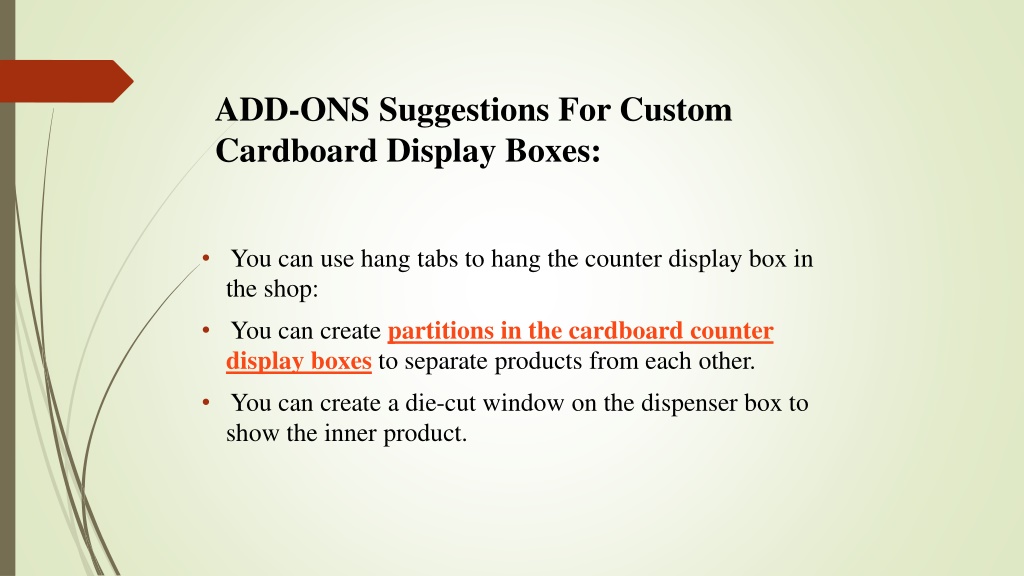 ADD-ONS Suggestions For Custom Cardboard Display Boxes:

• You can use hang tabs to hang the counter display box in the shop:

• You can create partitions in the cardboard counter display boxes to separate products from each other.

• You can create a die-cut window on the dispenser box to show the inner product.